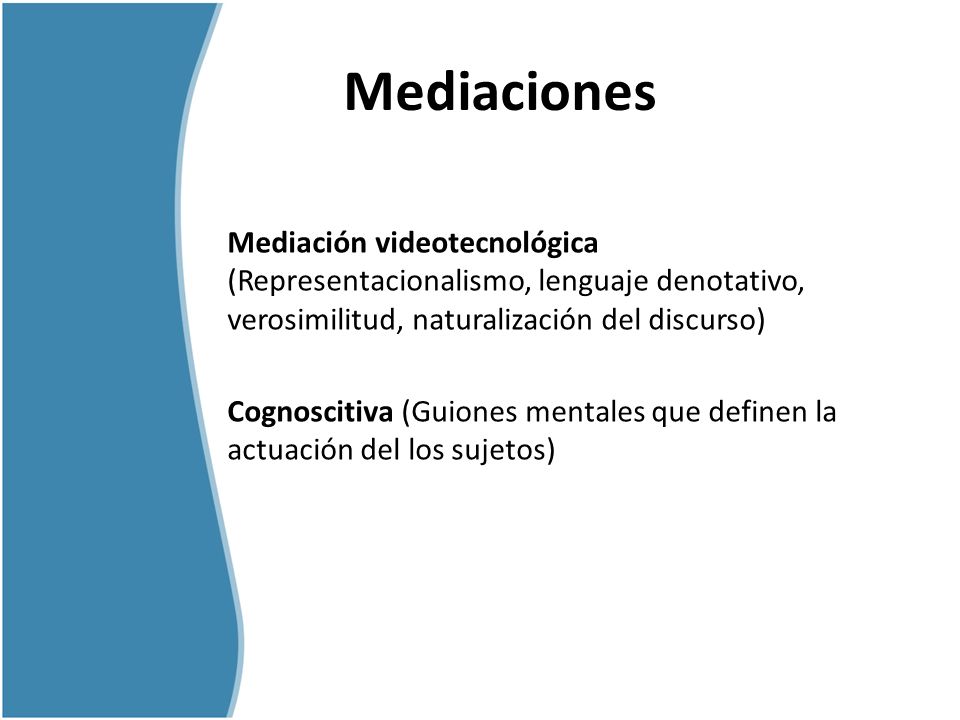 Mediaciones

Mediación videotecnológica (Representacionalismo, lenguaje denotativo, verosimilitud, naturalización del discurso)

Cognoscitiva (Guiones mentales que definen la actuación del los sujetos)